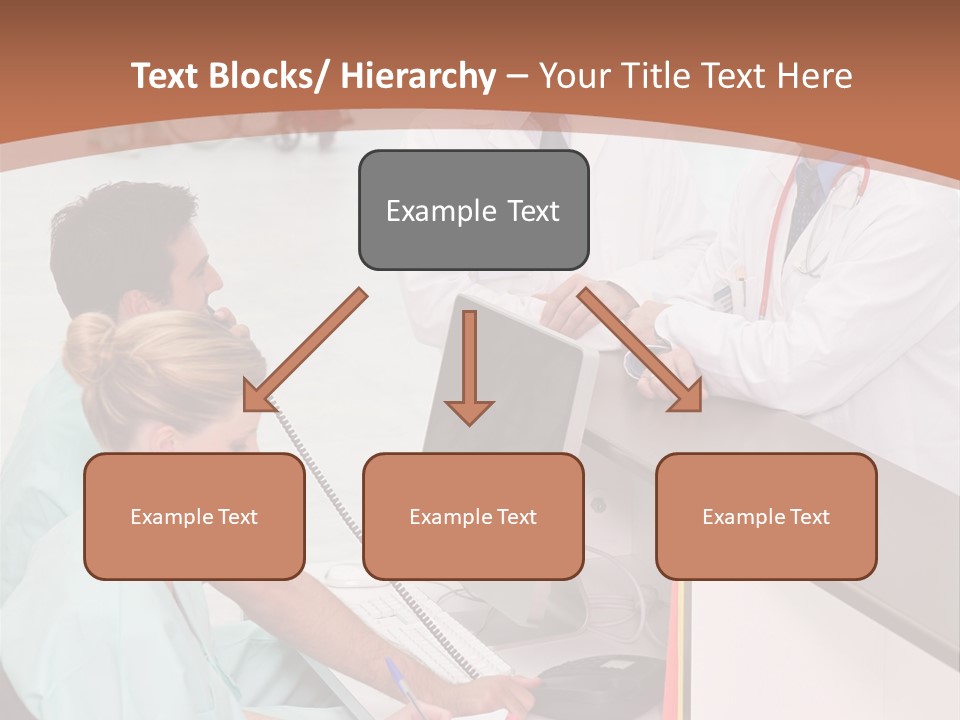 Text Blocks/ Hierarchy – Your Title Text Here

Example Text

Example Text

Example Text

Example Text